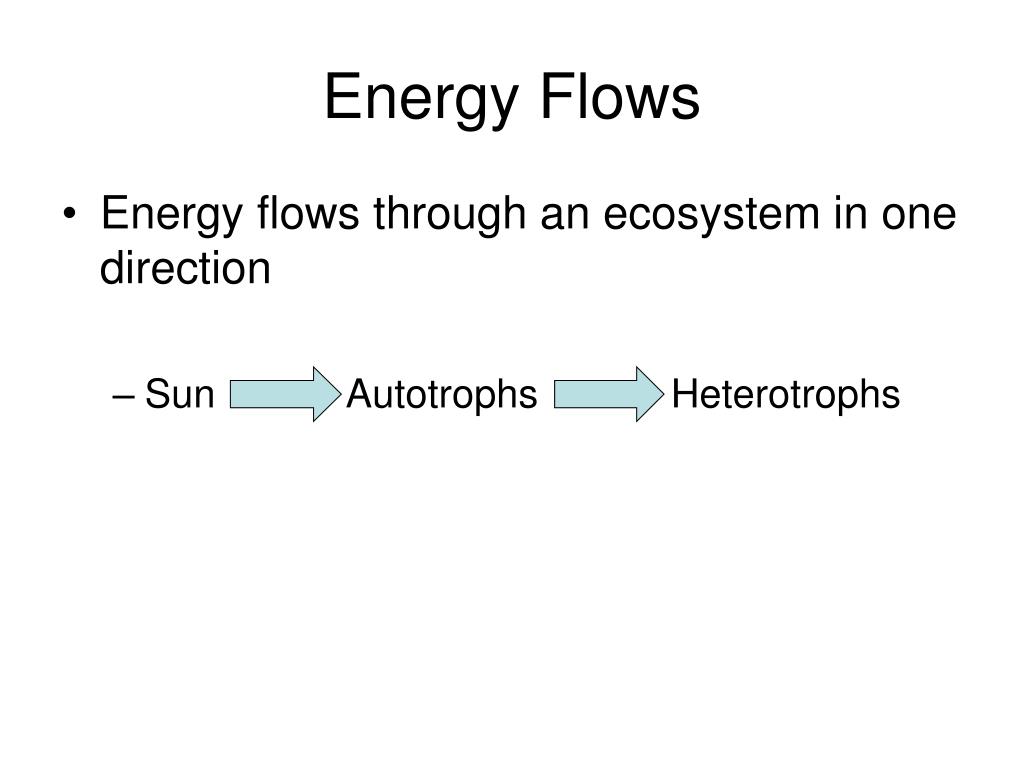 Energy Flows

• Energy flows through an ecosystem in one direction

– Sun Autotrophs Heterotrophs